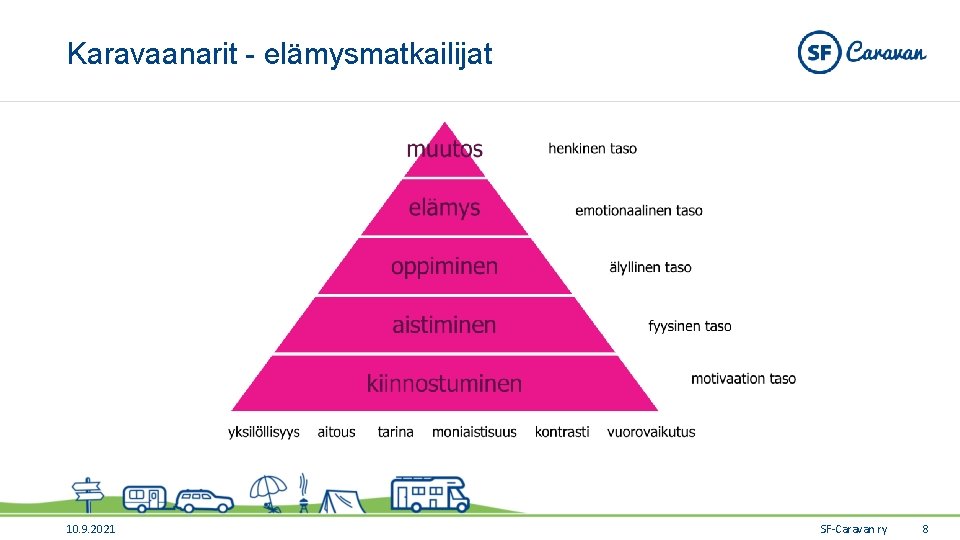 Karavaanarit - elämysmatkailijat

SF Caravan

muutos
henkinen taso
elämys
emotionaalinen taso
oppiminen
älyllinen taso
aistiminen
fyysinen taso
kiinnostuminen
motivaation taso

yksilöllisyys aitous tarina moniaistisuus kontrasti vuorovaikutus

10.9.2021
SF-Caravan ry
8